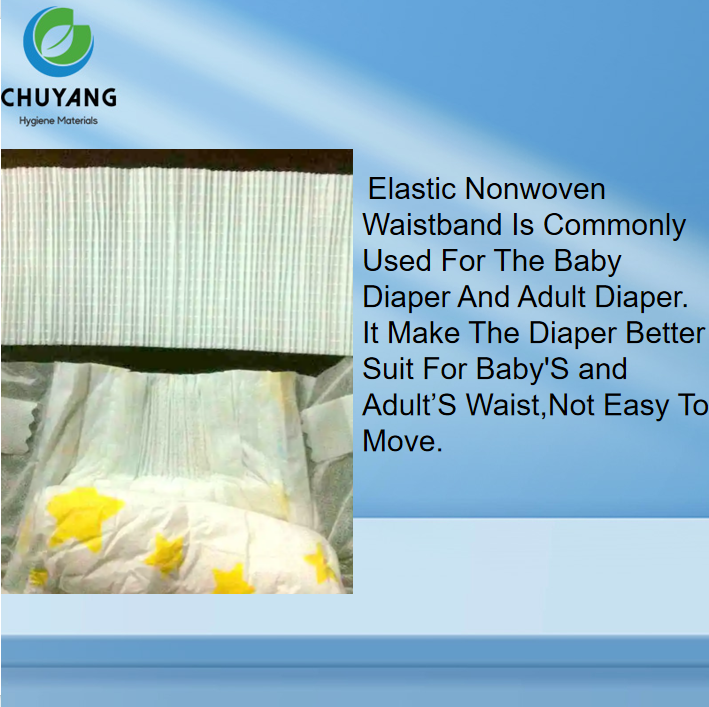 CHUYANG
Hygiene Materials

Elastic Nonwoven Waistband Is Commonly Used For The Baby Diaper And Adult Diaper. It Make The Diaper Better Suit For Baby'S and Adult’S Waist,Not Easy To Move.